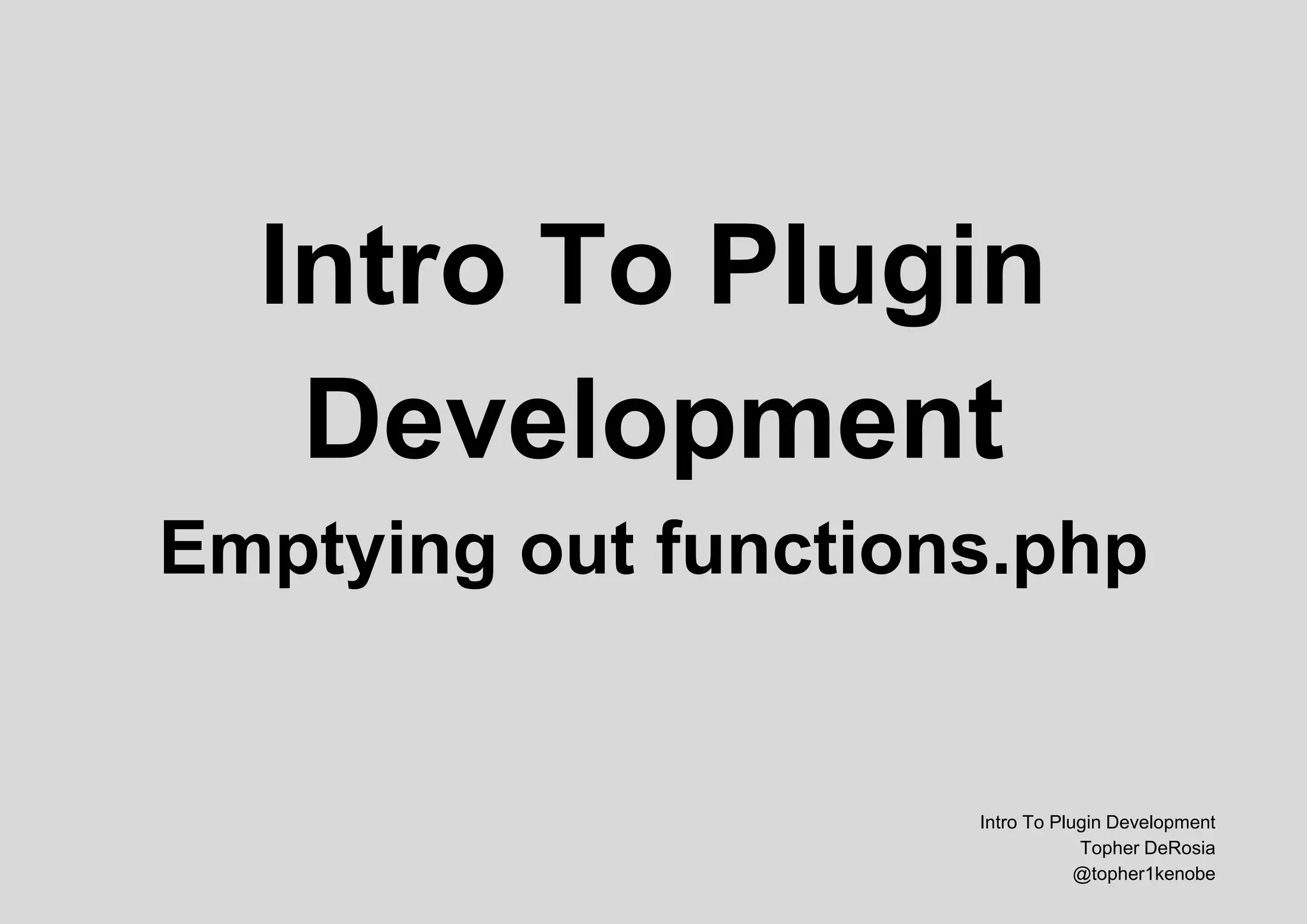 Intro To Plugin Development
Emptying out functions.php

Intro To Plugin Development
Topher DeRosia
@topher1kenobe